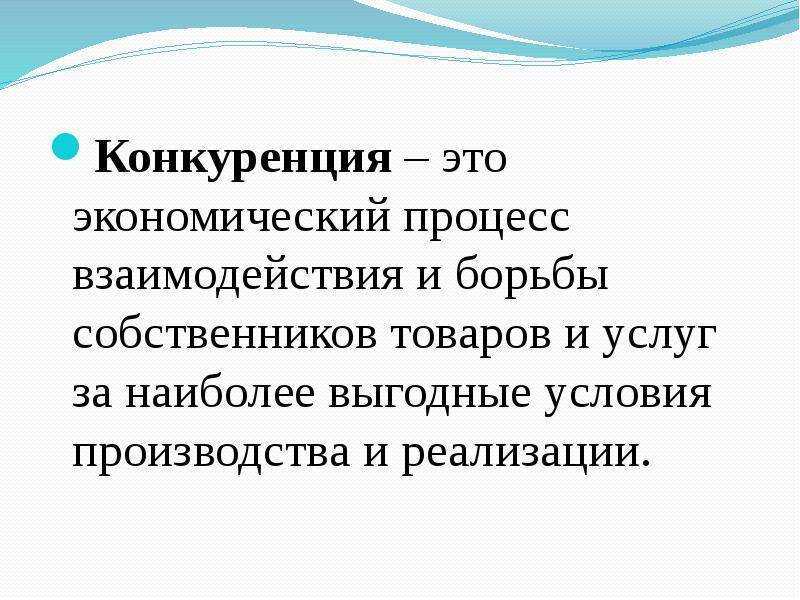 Конкуренция – это экономический процесс взаимодействия и борьбы собственников товаров и услуг за наиболее выгодные условия производства и реализации.